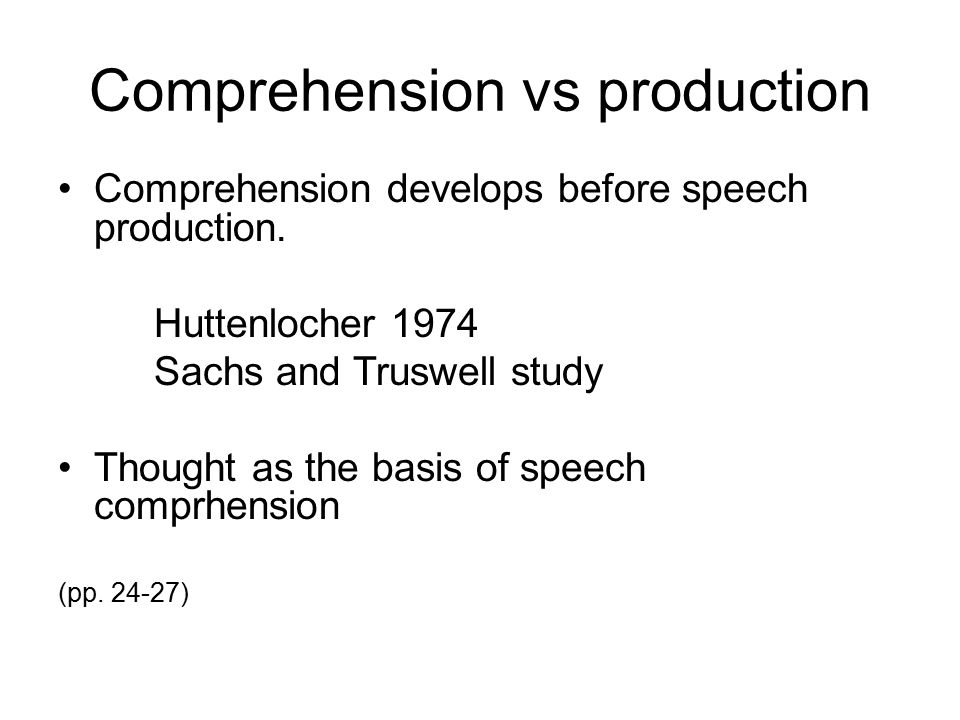 Comprehension vs production

• Comprehension develops before speech production.

Huttenlocher 1974
Sachs and Truswell study

• Thought as the basis of speech comprhension

(pp. 24-27)